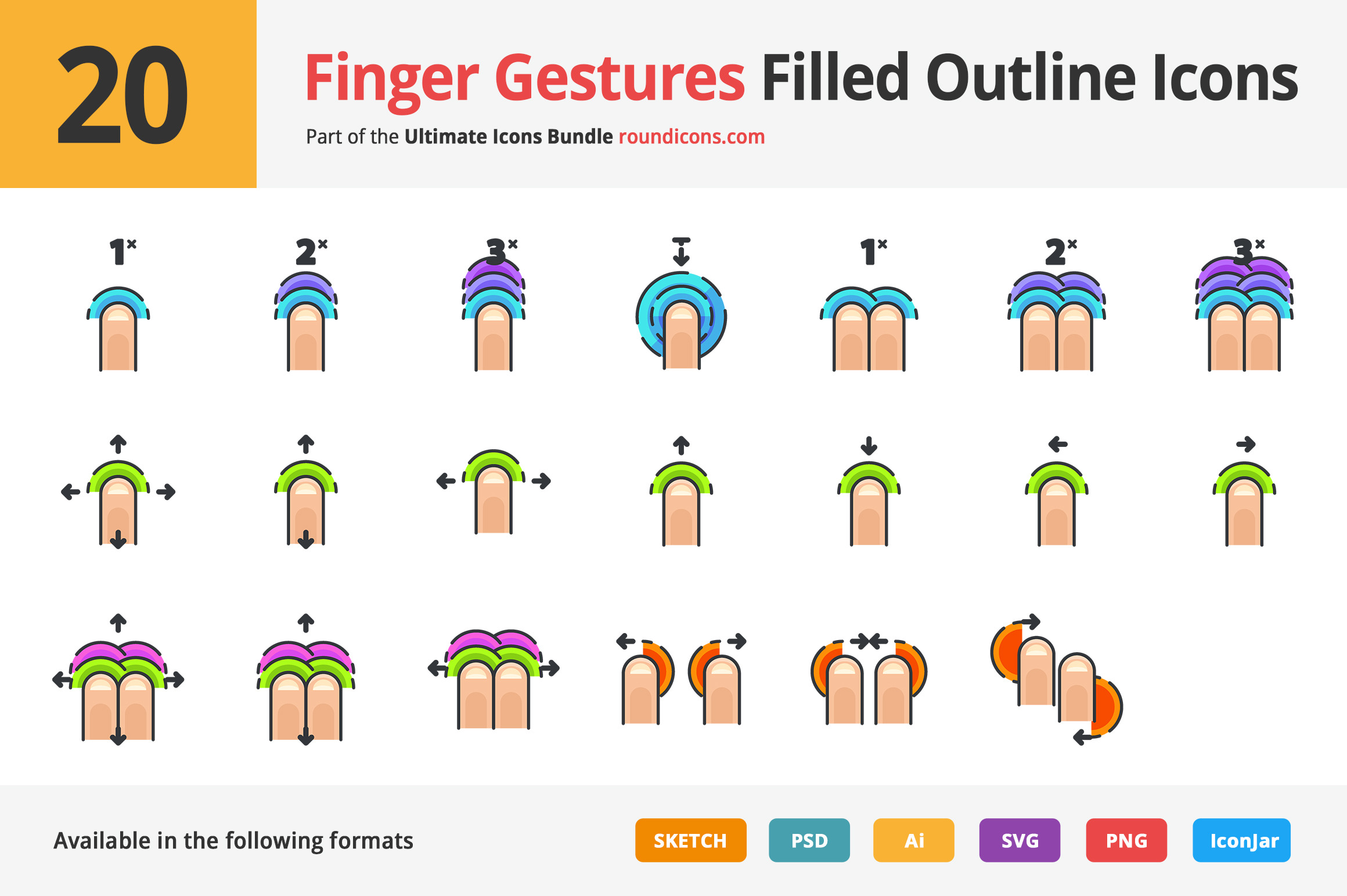 20

Finger Gestures Filled Outline Icons

Part of the Ultimate Icons Bundle roundicons.com

1×

2×

3×

1×

2×

3×

Available in the following formats

SKETCH

PSD

Ai

SVG

PNG

IconJar